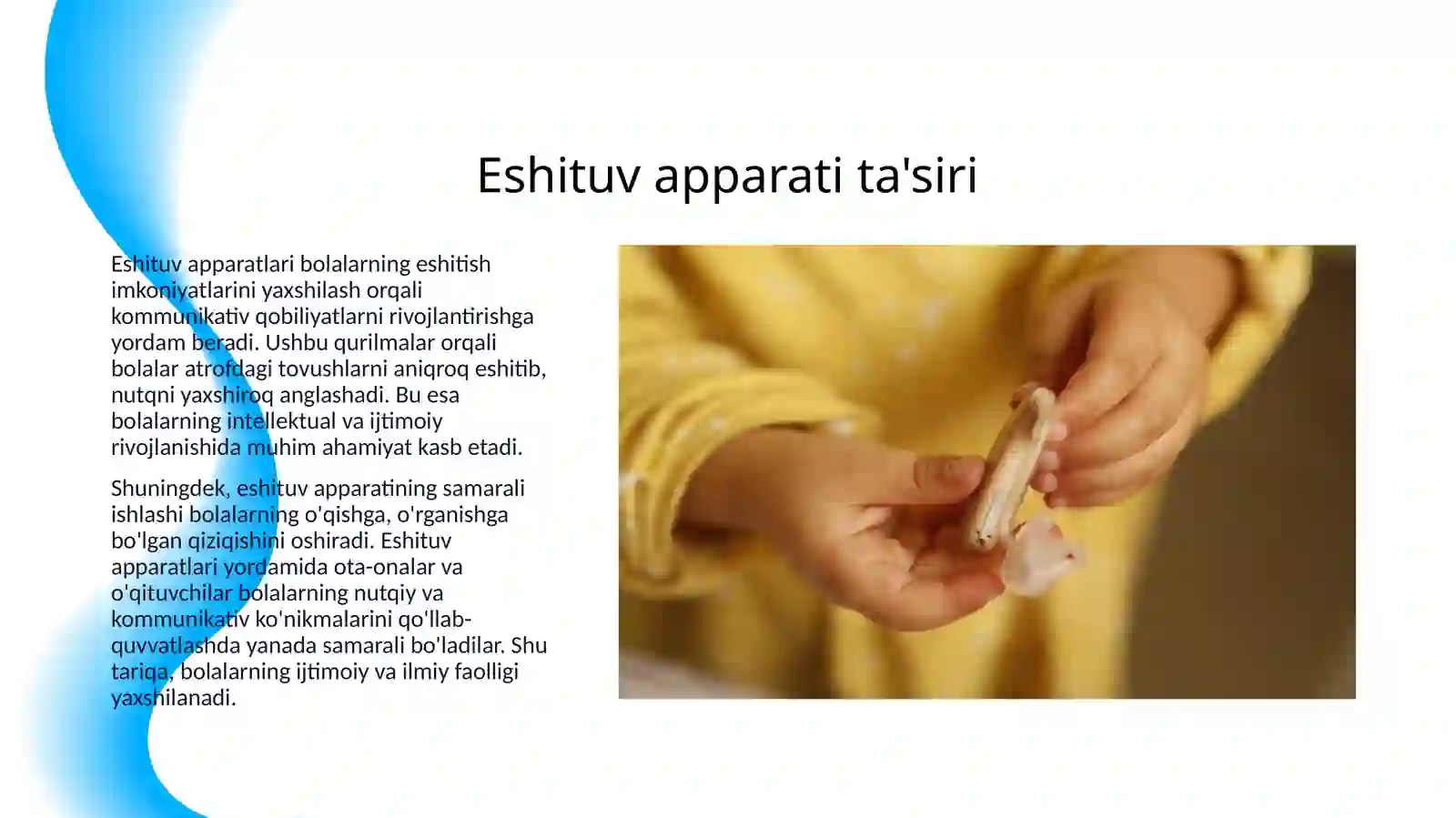 Eshituv apparati ta'siri

Eshituv apparatlari bolalarning eshitish imkoniyatlarini yaxshilash orqali kommunikativ qobiliyatlarni rivojlantirishga yordam beradi. Ushbu qurilmalar orqali bolalar atrofdagi tovushlarni aniqroq eshitib, nutqni yaxshiroq anglashadi. Bu esa bolalarning intellektual va ijtimoiy rivojlanishida muhim ahamiyat kasb etadi.

Shuningdek, eshituv apparatining samarali ishlashi bolalarning o'qishga, o'rganishga bo'lgan qiziqishini oshiradi. Eshituv apparatlari yordamida ota-onalar va o'qituvchilar bolalarning nutqiy va kommunikativ ko'nikmalarini qo'llab-quvvatlashda yanada samarali bo'ladilar. Shu tariqa, bolalarning ijtimoiy va ilmiy faolligi yaxshilanadi.